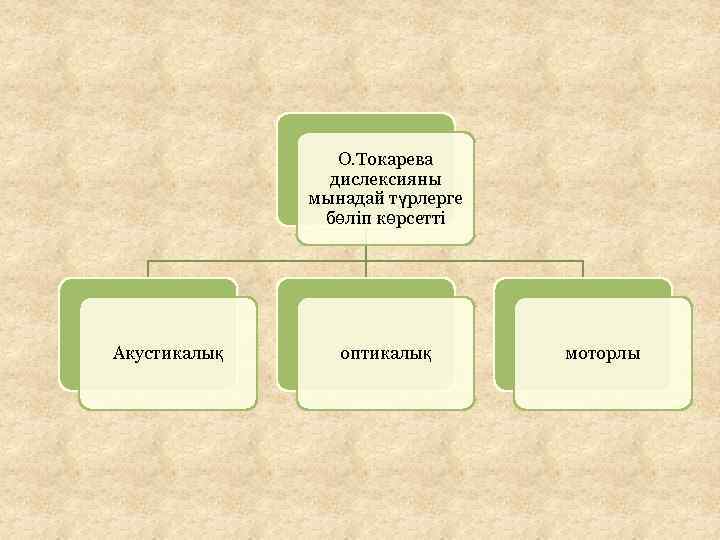 О.Токарева дислексияны мынадай түрлерге бөліп көрсетті

Акустикалық

оптикалық

моторлы